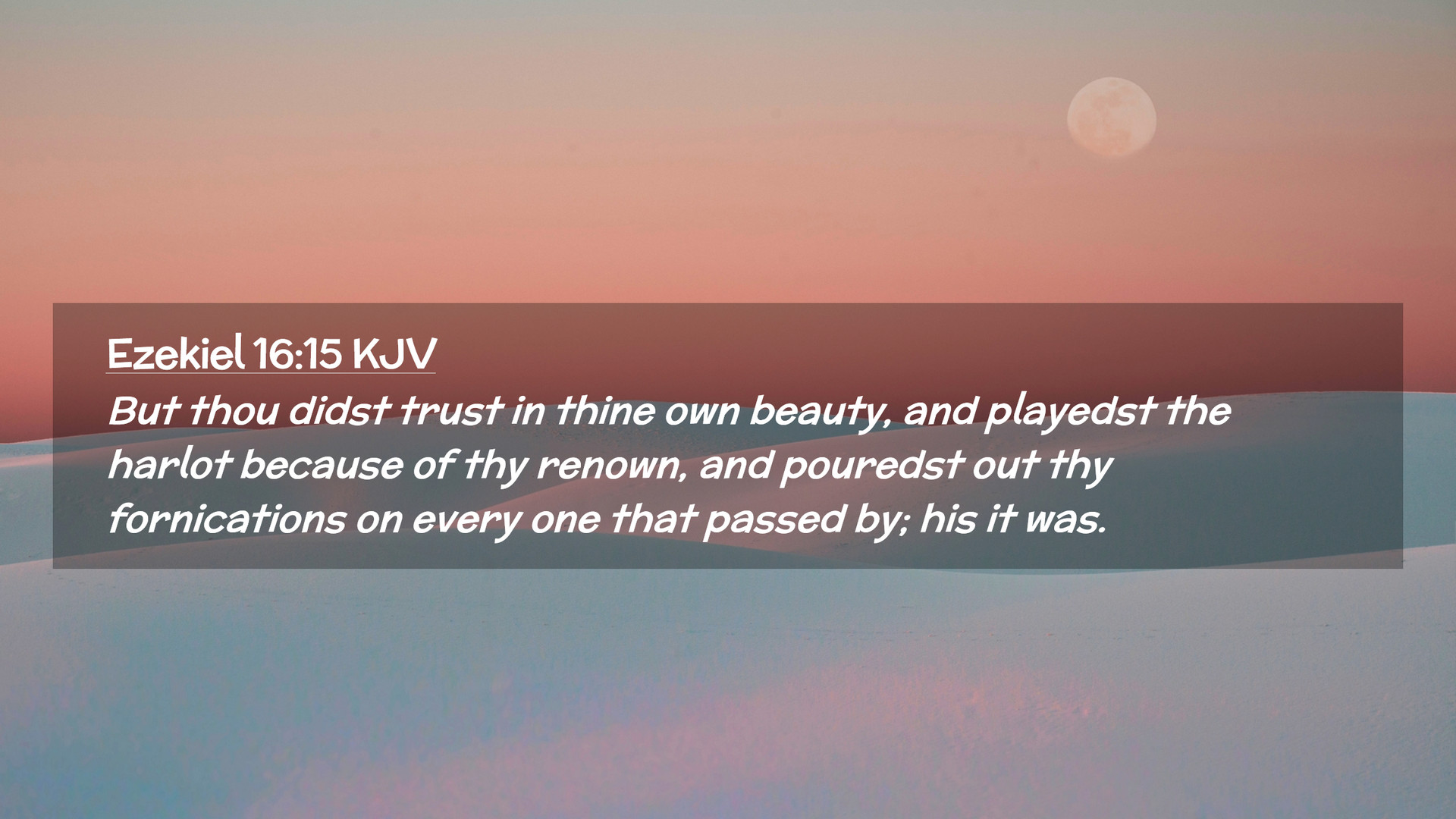 Ezekiel 16:15 KJV

But thou didst trust in thine own beauty, and playedst the harlot because of thy renown, and pouredst out thy fornications on every one that passed by; his it was.